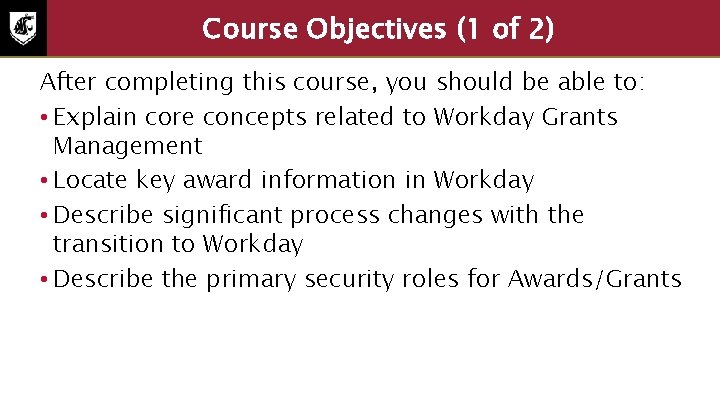 Course Objectives (1 of 2)

After completing this course, you should be able to:

• Explain core concepts related to Workday Grants Management

• Locate key award information in Workday

• Describe significant process changes with the transition to Workday

• Describe the primary security roles for Awards/Grants